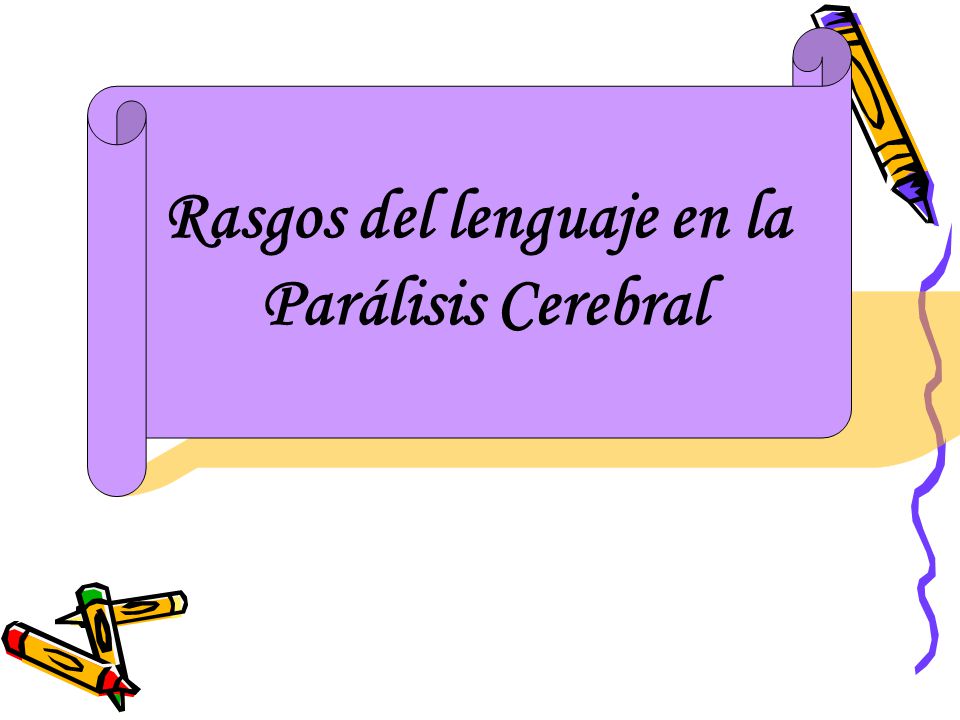 Rasgos del lenguaje en la Parálisis Cerebral